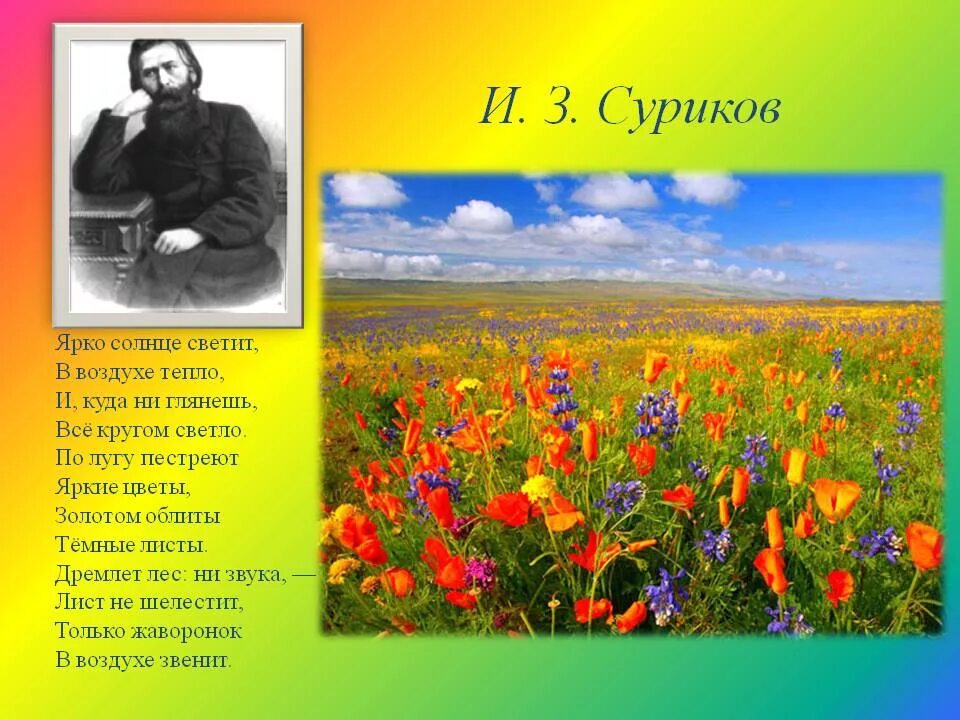 И. З. Суриков

Ярко солнце светит,
В воздухе тепло,
И, куда ни глянешь,
Всё кругом светло.
По лугу пестреют
Яркие цветы,
Золотом облиты
Тёмные листы.
Дремлет лес: ни звука, —
Лист не шелестит,
Только жаворонок
В воздухе звенит.